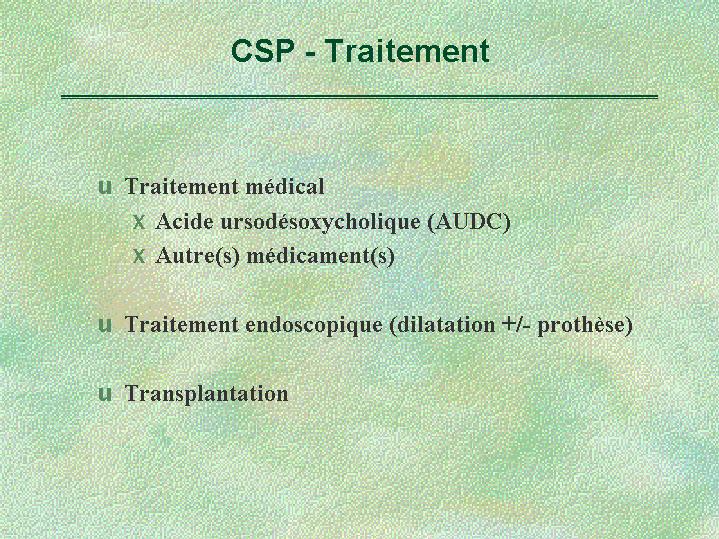 CSP - Traitement

u Traitement médical
x Acide ursodésoxycholique (AUDC)
x Autre(s) médicament(s)

u Traitement endoscopique (dilatation +/- prothèse)

u Transplantation